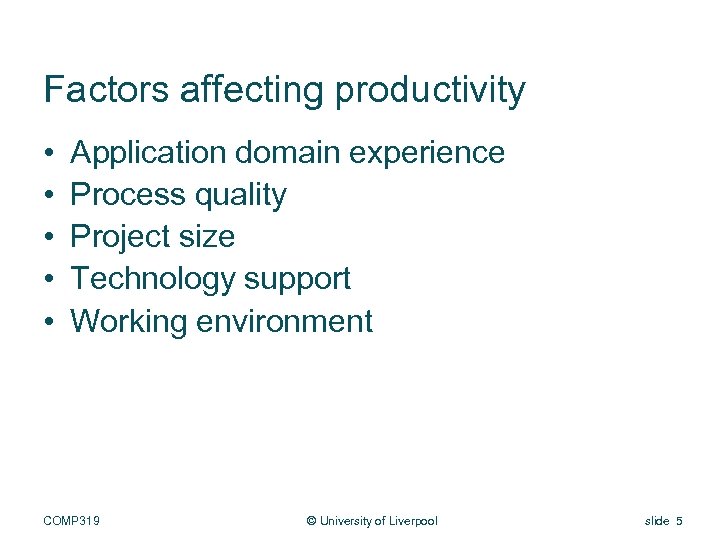 Factors affecting productivity

• Application domain experience
• Process quality
• Project size
• Technology support
• Working environment

COMP319

© University of Liverpool

slide 5